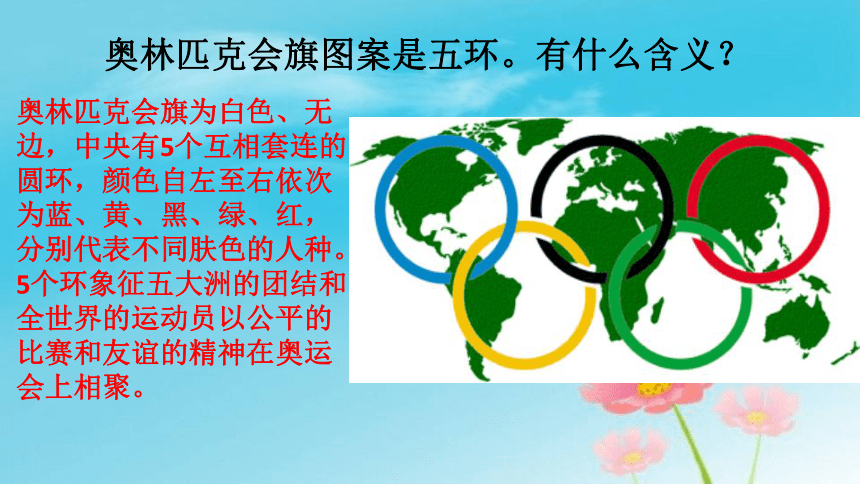 奥林匹克会旗图案是五环。有什么含义？

奥林匹克会旗为白色、无边，中央有5个互相套连的圆环，颜色自左至右依次为蓝、黄、黑、绿、红，分别代表不同肤色的人种。5个环象征五大洲的团结和全世界的运动员以公平的比赛和友谊的精神在奥运会上相聚。